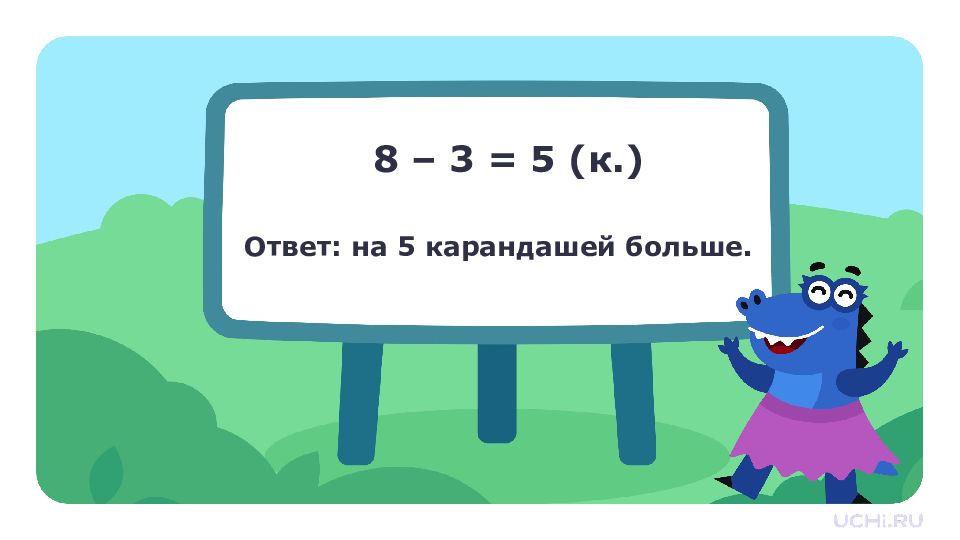 $8 - 3 = 5$ (к.)

Ответ: на 5 карандашей больше.

UCHi.RU